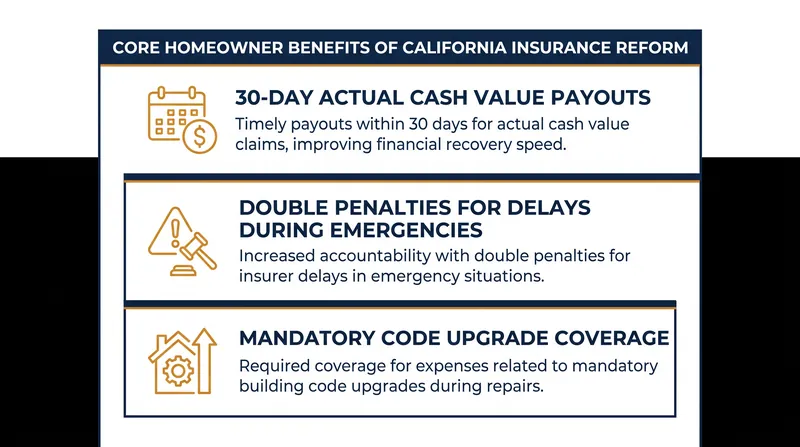 CORE HOMEOWNER BENEFITS OF CALIFORNIA INSURANCE REFORM

30-DAY ACTUAL CASH VALUE PAYOUTS

Timely payouts within 30 days for actual cash value claims, improving financial recovery speed.

DOUBLE PENALTIES FOR DELAYS DURING EMERGENCIES

Increased accountability with double penalties for insurer delays in emergency situations.

MANDATORY CODE UPGRADE COVERAGE

Required coverage for expenses related to mandatory building code upgrades during repairs.